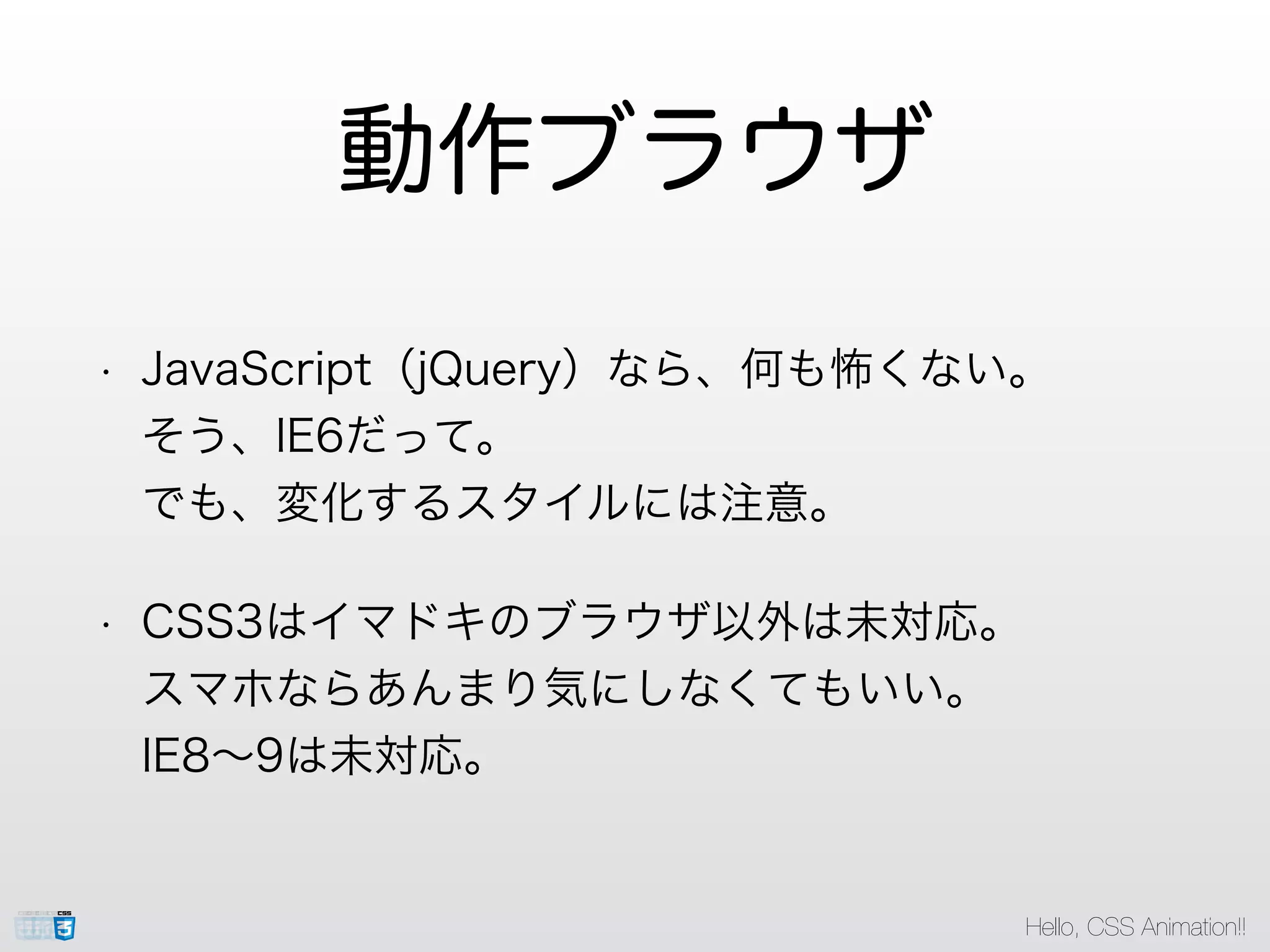 動作ブラウザ

・ JavaScript（jQuery）なら、何も怖くない。
そう、IE6だって。
でも、変化するスタイルには注意。

・ CSS3はイマドキのブラウザ以外は未対応。
スマホならあんまり気にしなくてもいい。
IE8〜9は未対応。

CSS 3

Hello, CSS Animation!!